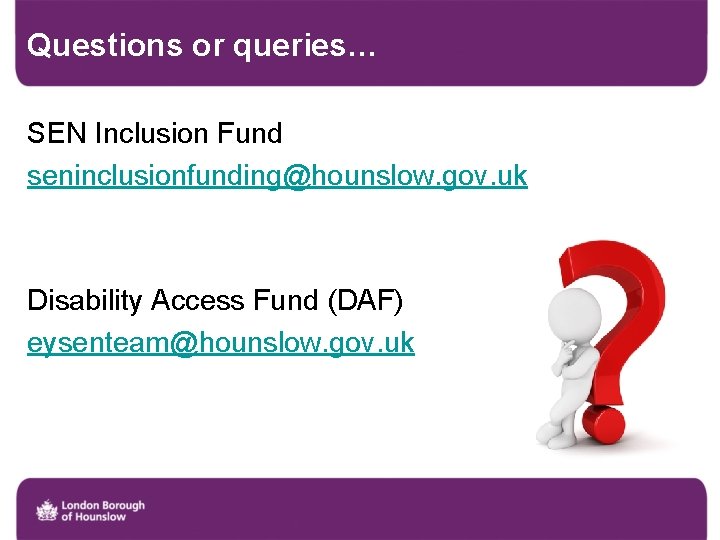 Questions or queries…

SEN Inclusion Fund
seninclusionfunding@hounslow.gov.uk

Disability Access Fund (DAF)
eysenteam@hounslow.gov.uk

London Borough of Hounslow